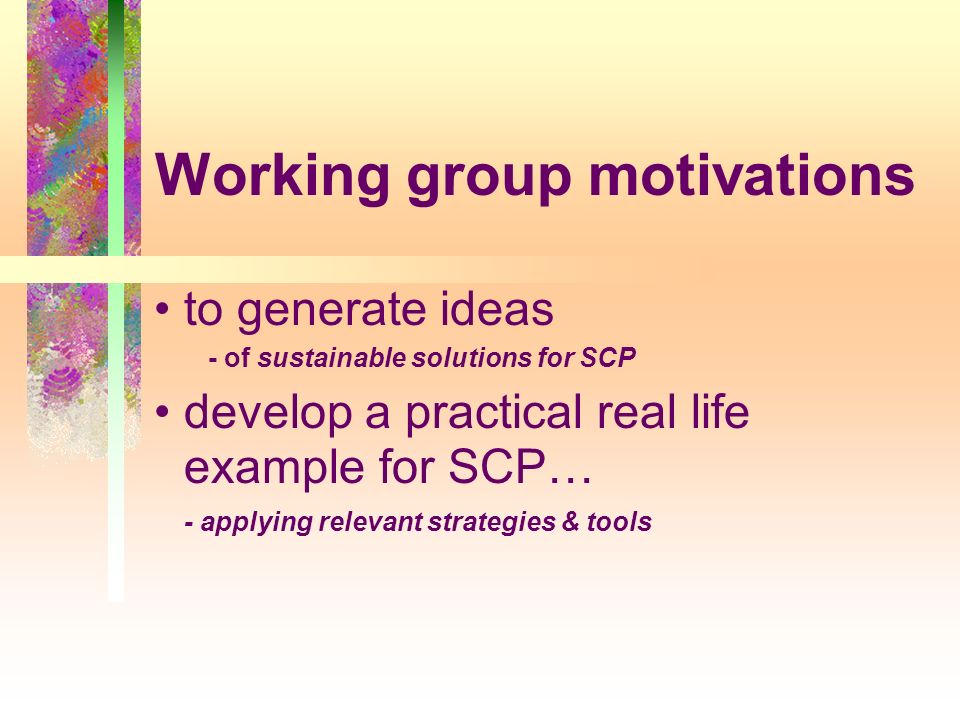 Working group motivations

• to generate ideas

- of sustainable solutions for SCP

• develop a practical real life example for SCP…

- applying relevant strategies & tools